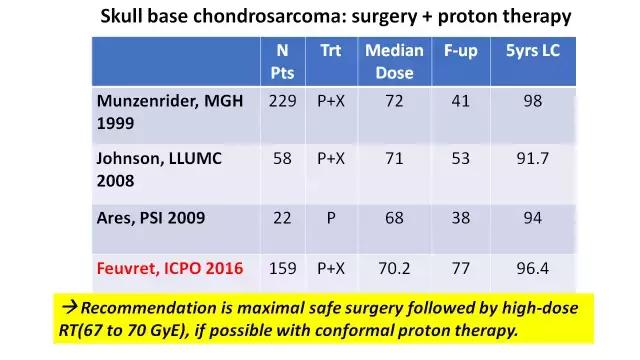 Skull base chondrosarcoma: surgery + proton therapy

| | N Pts | Trt | Median Dose | F-up | 5yrs LC |
|---|---|---|---|---|---|
| Munzenrider, MGH 1999 | 229 | P+X | 72 | 41 | 98 |
| Johnson, LLUMC 2008 | 58 | P+X | 71 | 53 | 91.7 |
| Ares, PSI 2009 | 22 | P | 68 | 38 | 94 |
| Feuvret, ICPO 2016 | 159 | P+X | 70.2 | 77 | 96.4 |

→Recommendation is maximal safe surgery followed by high-dose RT(67 to 70 GyE), if possible with conformal proton therapy.